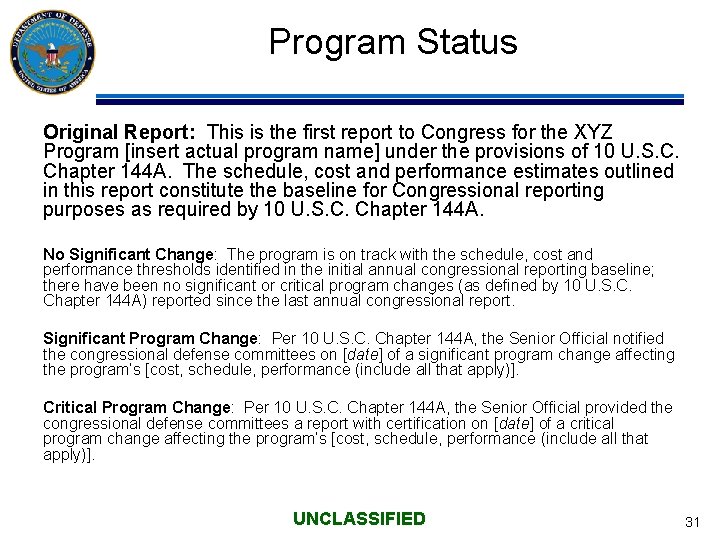 DEPARTMENT OF DEFENSE UNITED STATES OF AMERICA

Program Status

Original Report: This is the first report to Congress for the XYZ Program [insert actual program name] under the provisions of 10 U.S.C. Chapter 144A. The schedule, cost and performance estimates outlined in this report constitute the baseline for Congressional reporting purposes as required by 10 U.S.C. Chapter 144A.

No Significant Change: The program is on track with the schedule, cost and performance thresholds identified in the initial annual congressional reporting baseline; there have been no significant or critical program changes (as defined by 10 U.S.C. Chapter 144A) reported since the last annual congressional report.

Significant Program Change: Per 10 U.S.C. Chapter 144A, the Senior Official notified the congressional defense committees on [date] of a significant program change affecting the program's [cost, schedule, performance (include all that apply)].

Critical Program Change: Per 10 U.S.C. Chapter 144A, the Senior Official provided the congressional defense committees a report with certification on [date] of a critical program change affecting the program's [cost, schedule, performance (include all that apply)].

UNCLASSIFIED

31